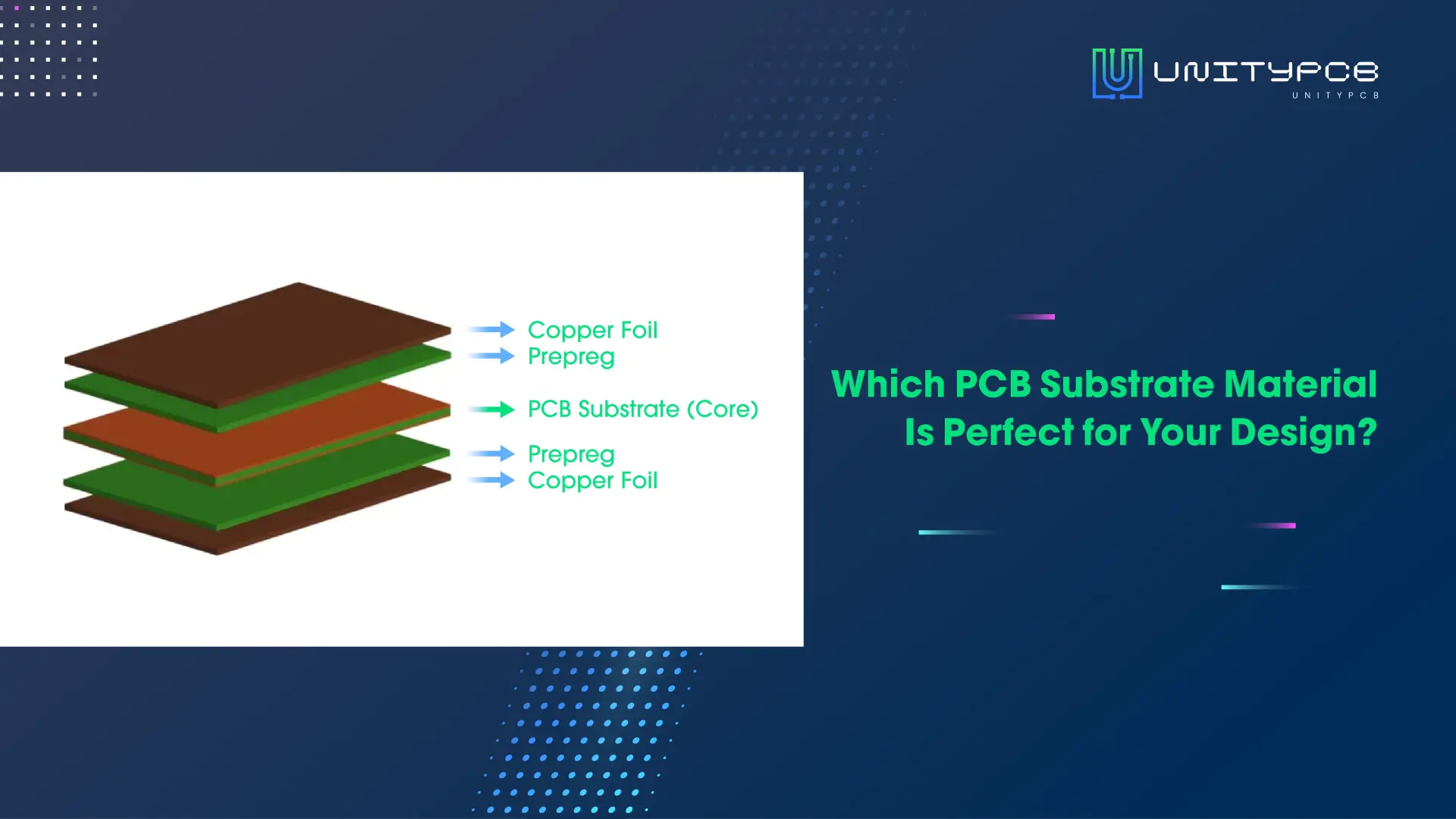 UNITYPCB
UNITYPCB

Copper Foil
Prepreg
PCB Substrate (Core)
Prepreg
Copper Foil

Which PCB Substrate Material Is Perfect for Your Design?